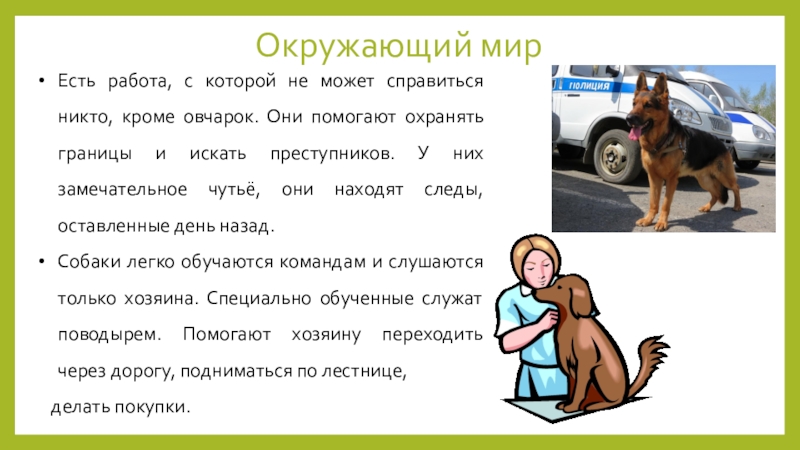 Окружающий мир

• Есть работа, с которой не может справиться никто, кроме овчарок. Они помогают охранять границы и искать преступников. У них замечательное чутьё, они находят следы, оставленные день назад.

• Собаки легко обучаются командам и слушаются только хозяина. Специально обученные служат поводырем. Помогают хозяину переходить через дорогу, подниматься по лестнице, делать покупки.

ПОЛИЦИЯ